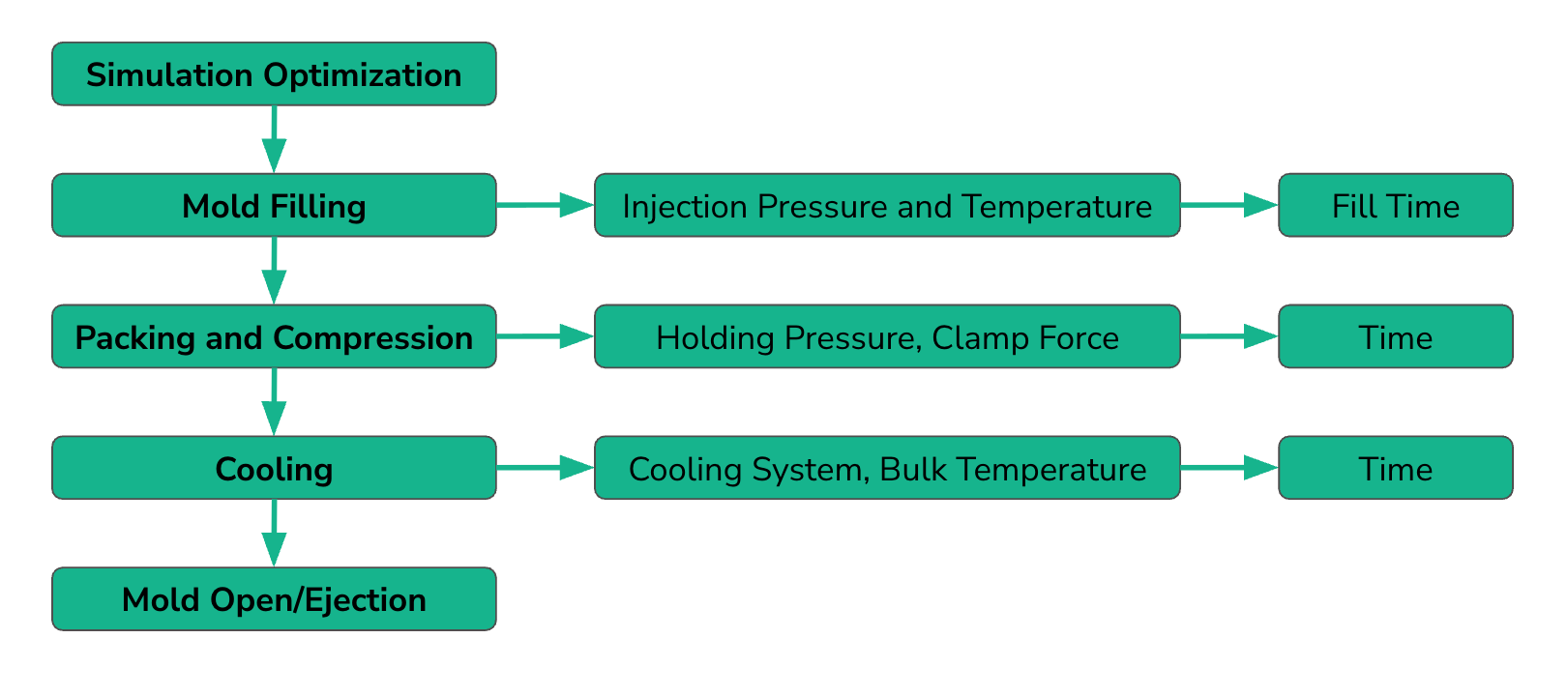 Simulation Optimization

Mold Filling

Injection Pressure and Temperature

Fill Time

Packing and Compression

Holding Pressure, Clamp Force

Time

Cooling

Cooling System, Bulk Temperature

Time

Mold Open/Ejection